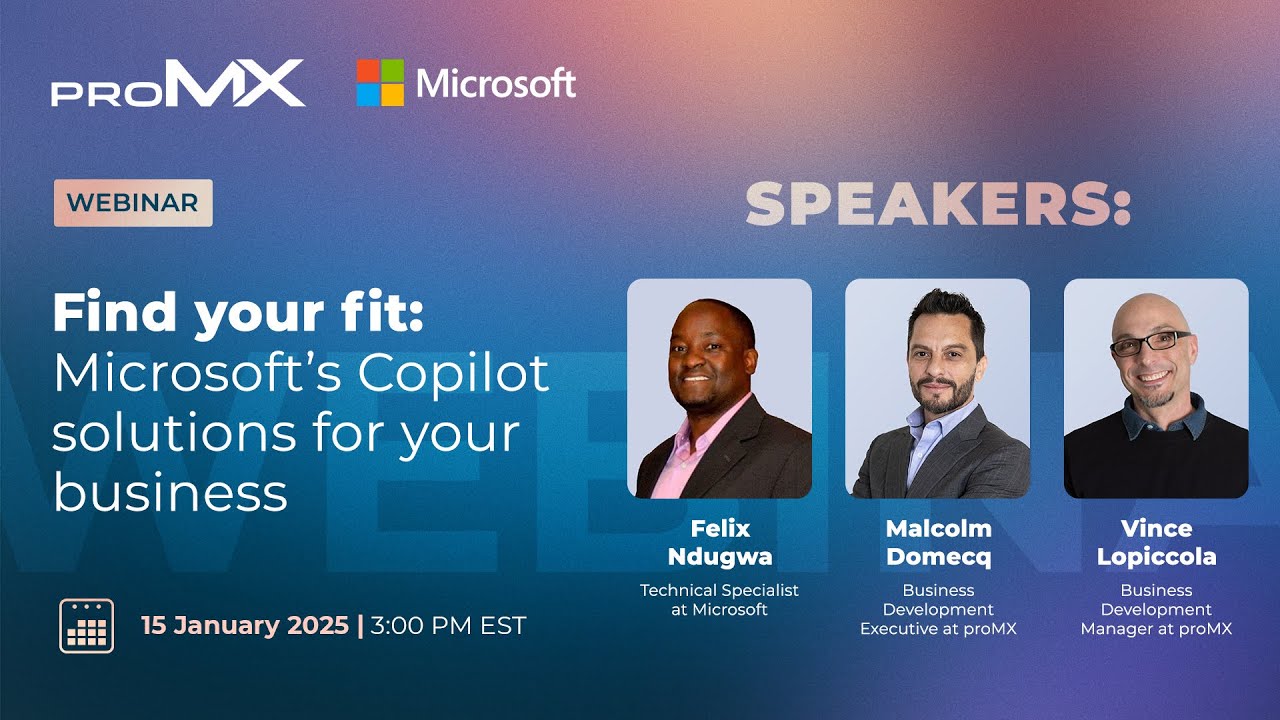 proMX Microsoft

WEBINAR

Find your fit: Microsoft's Copilot solutions for your business

15 January 2025 | 3:00 PM EST

SPEAKERS:

Felix Ndugwa
Technical Specialist at Microsoft

Malcolm Domecq
Business Development Executive at proMX

Vince Lopiccola
Business Development Manager at proMX